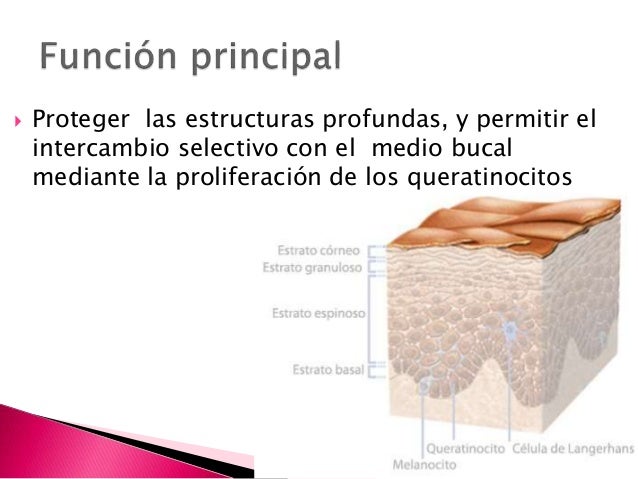 Función principal

Proteger las estructuras profundas, y permitir el intercambio selectivo con el medio bucal mediante la proliferación de los queratinocitos

Estrato córneo
Estrato granuloso
Estrato espinoso
Estrato basal
Queratinocito
Célula de Langerhans
Melanocito